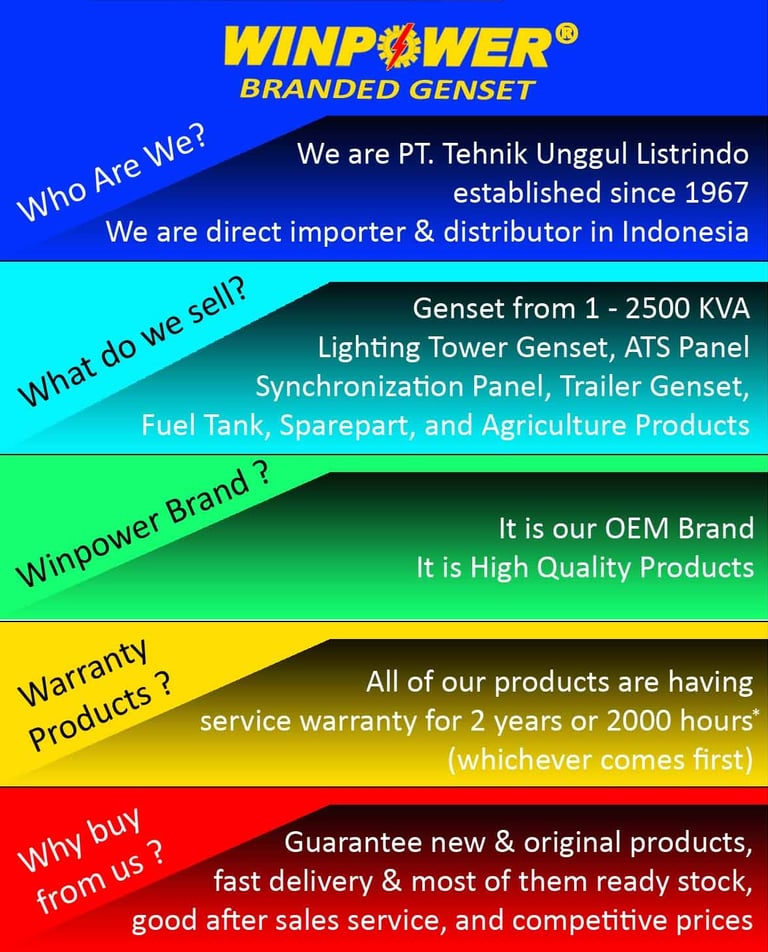 WINPOWER®
BRANDED GENSET

Who Are We?

We are PT. Tehnik Unggul Listrindo established since 1967
We are direct importer & distributor in Indonesia

What do we sell?

Genset from 1 - 2500 KVA
Lighting Tower Genset, ATS Panel
Synchronization Panel, Trailer Genset,
Fuel Tank, Sparepart, and Agriculture Products

Winpower Brand ?

It is our OEM Brand
It is High Quality Products

Warranty Products ?

All of our products are having service warranty for 2 years or 2000 hours*
(whichever comes first)

Why buy from us ?

Guarantee new & original products, fast delivery & most of them ready stock, good after sales service, and competitive prices